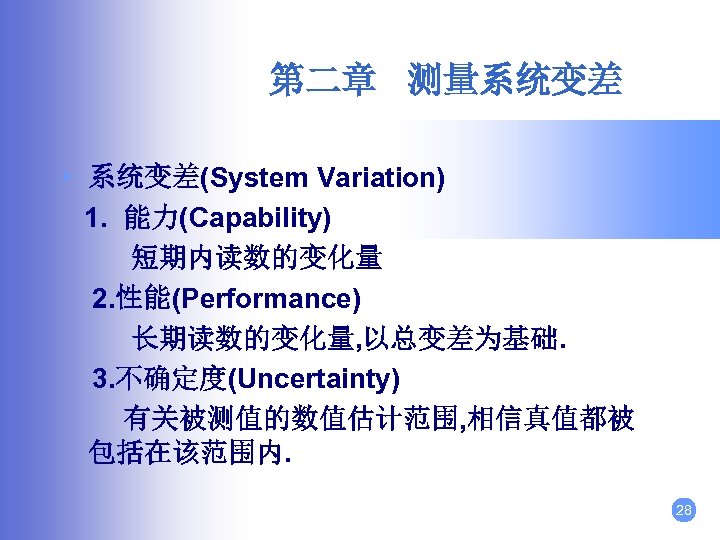 第二章 测量系统变差

系统变差(System Variation)

1. 能力(Capability)

短期内读数的变化量

2.性能(Performance)

长期读数的变化量,以总变差为基础.

3.不确定度(Uncertainty)

有关被测值的数值估计范围,相信真值都被包括在该范围内.

28